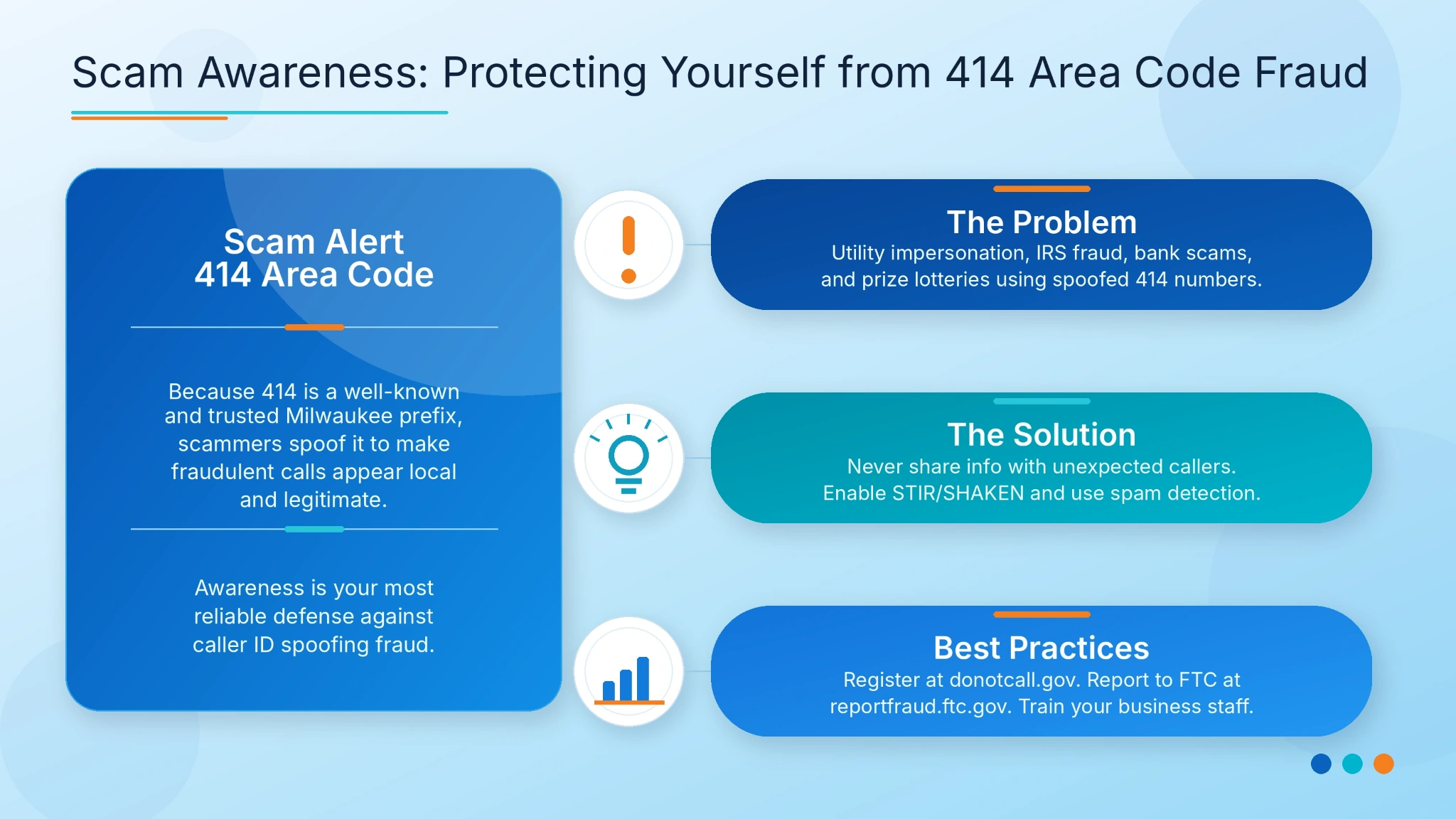 Scam Awareness: Protecting Yourself from 414 Area Code Fraud

Scam Alert
414 Area Code

Because 414 is a well-known and trusted Milwaukee prefix, scammers spoof it to make fraudulent calls appear local and legitimate.

Awareness is your most reliable defense against caller ID spoofing fraud.

The Problem
Utility impersonation, IRS fraud, bank scams, and prize lotteries using spoofed 414 numbers.

The Solution
Never share info with unexpected callers. Enable STIR/SHAKEN and use spam detection.

Best Practices
Register at donotcall.gov. Report to FTC at reportfraud.ftc.gov. Train your business staff.